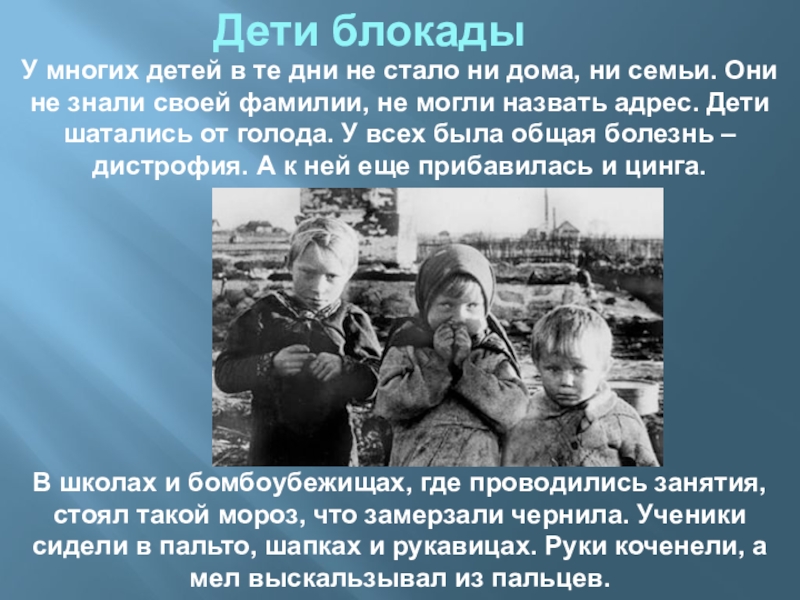 Дети блокады

У многих детей в те дни не стало ни дома, ни семьи. Они не знали своей фамилии, не могли назвать адрес. Дети шатались от голода. У всех была общая болезнь – дистрофия. А к ней еще прибавилась и цинга.

В школах и бомбоубежищах, где проводились занятия, стоял такой мороз, что замерзали чернила. Ученики сидели в пальто, шапках и рукавицах. Руки коченели, а мел выскальзывал из пальцев.